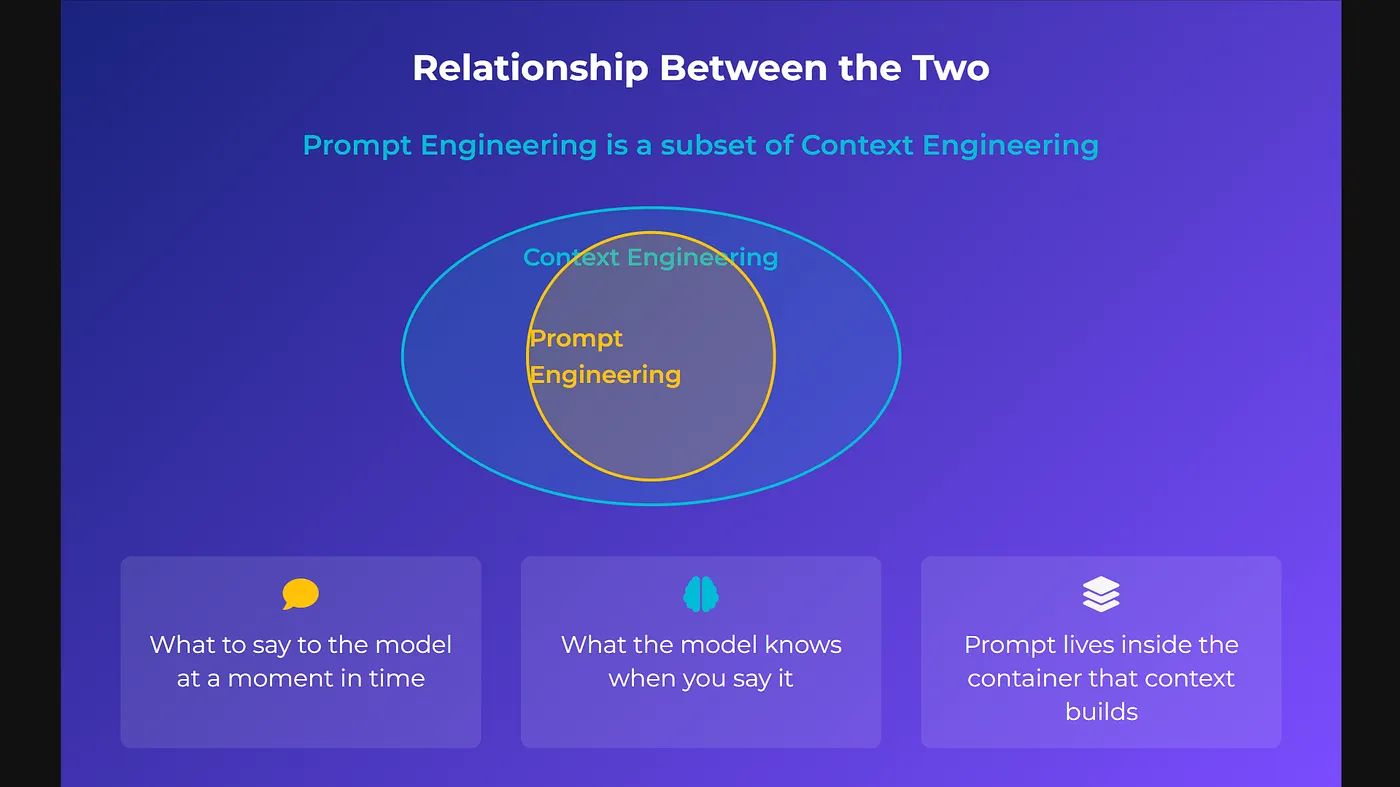 Relationship Between the Two

Prompt Engineering is a subset of Context Engineering

Context Engineering

Prompt Engineering

What to say to the model at a moment in time

What the model knows when you say it

Prompt lives inside the container that context builds